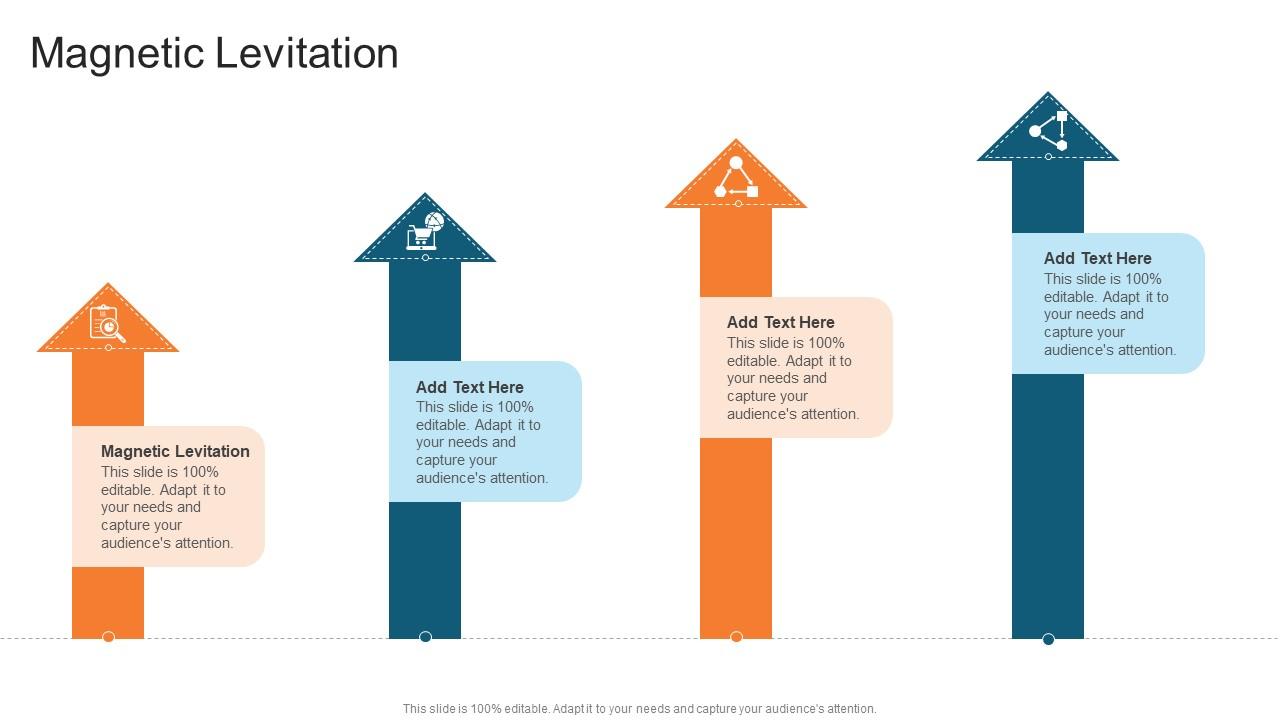 Magnetic Levitation

Magnetic Levitation
This slide is 100% editable. Adapt it to your needs and capture your audience's attention.

Add Text Here
This slide is 100% editable. Adapt it to your needs and capture your audience's attention.

Add Text Here
This slide is 100% editable. Adapt it to your needs and capture your audience's attention.

Add Text Here
This slide is 100% editable. Adapt it to your needs and capture your audience's attention.

This slide is 100% editable. Adapt it to your needs and capture your audience's attention.